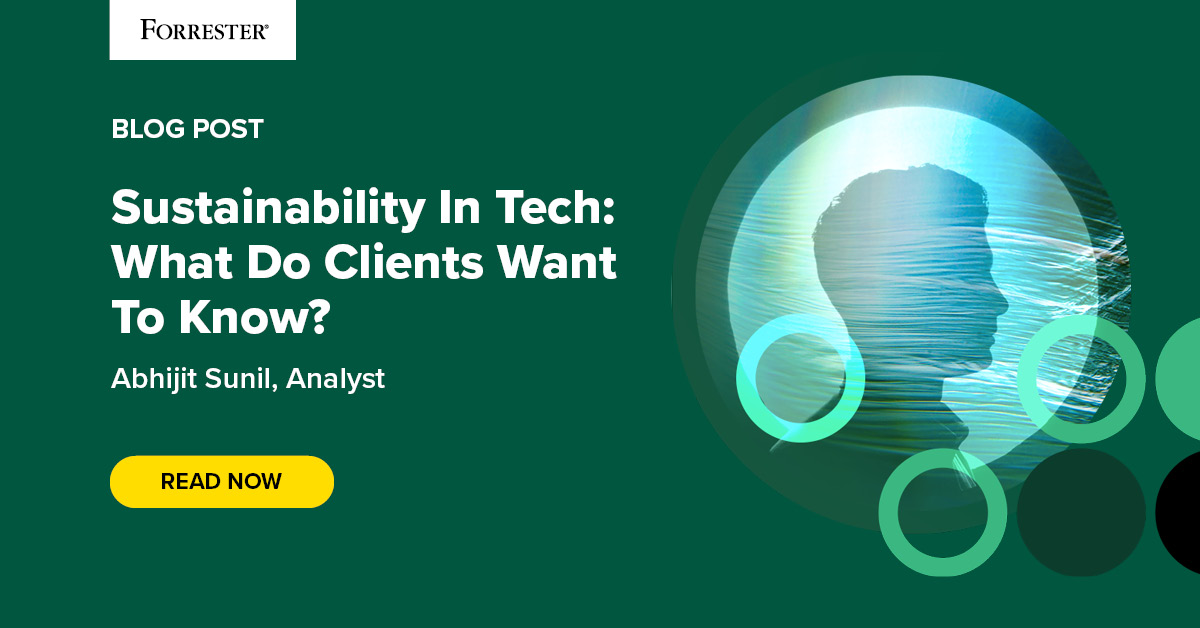 FORRESTER®

BLOG POST

Sustainability In Tech: What Do Clients Want To Know?

Abhijit Sunil, Analyst

READ NOW